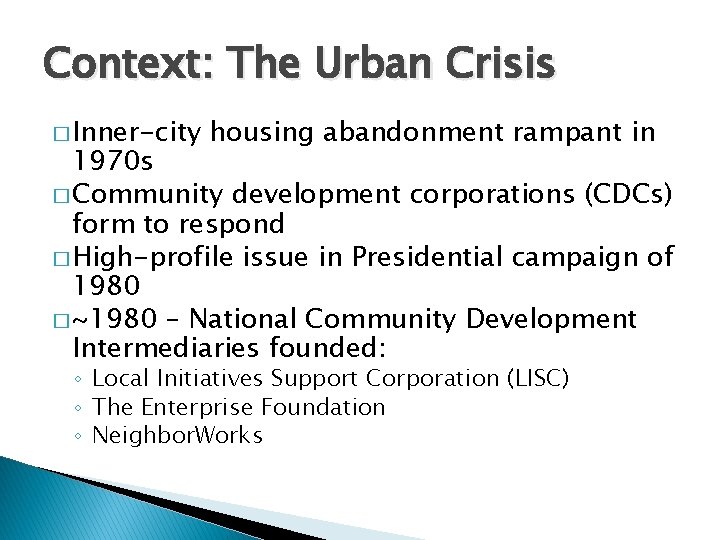 Context: The Urban Crisis

□ Inner-city housing abandonment rampant in 1970s
□ Community development corporations (CDCs) form to respond
□ High-profile issue in Presidential campaign of 1980
□ ~1980 – National Community Development Intermediaries founded:
◦ Local Initiatives Support Corporation (LISC)
◦ The Enterprise Foundation
◦ NeighborWorks